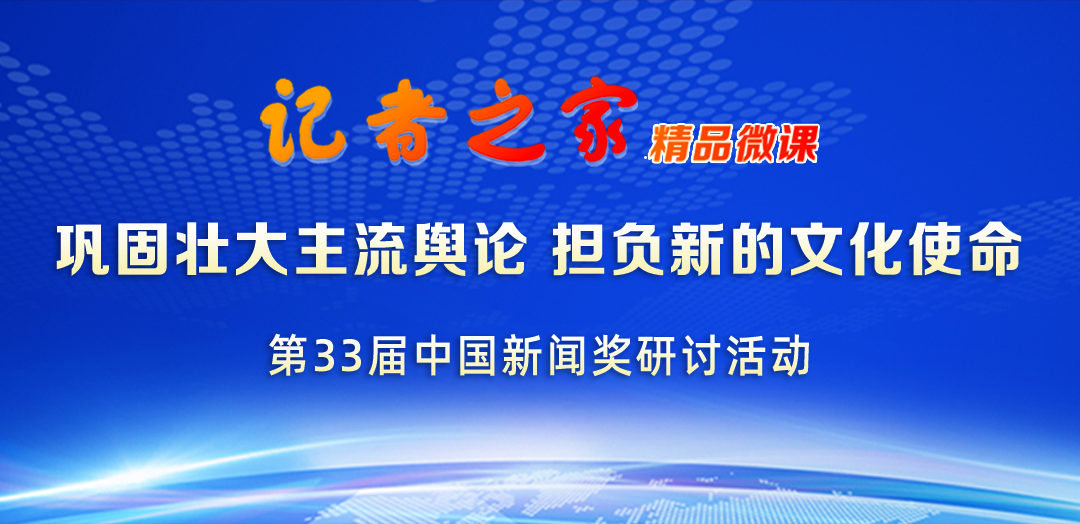 记者之家 精品微课

巩固壮大主流舆论 担负新的文化使命

第33届中国新闻奖研讨活动